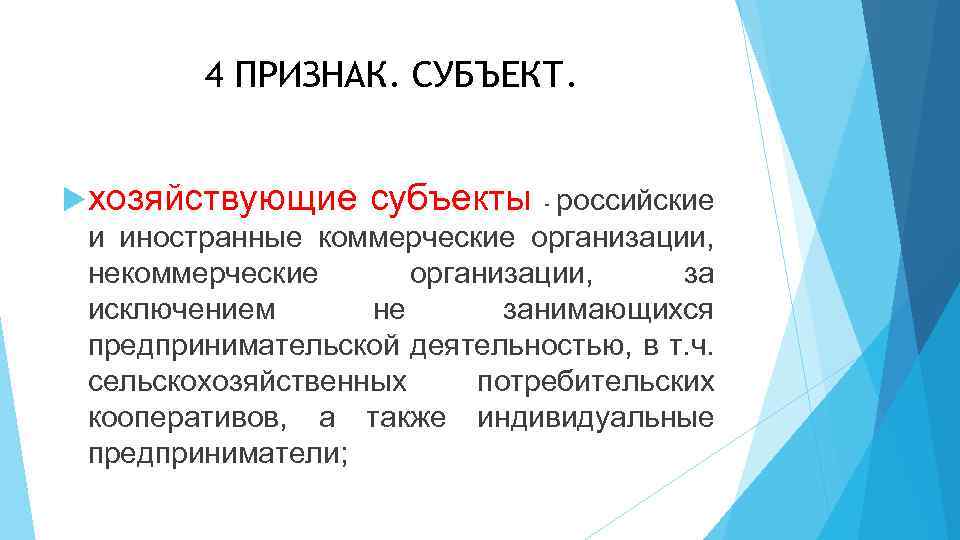 4 ПРИЗНАК. СУБЪЕКТ.

хозяйствующие субъекты - российские и иностранные коммерческие организации, некоммерческие организации, за исключением не занимающихся предпринимательской деятельностью, в т.ч. сельскохозяйственных потребительских кооперативов, а также индивидуальные предприниматели;